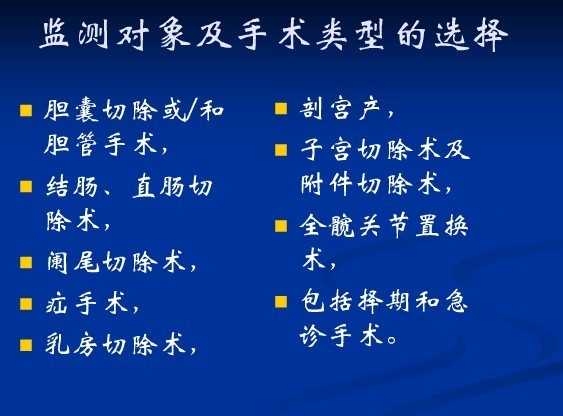 监测对象及手术类型的选择

胆囊切除或/和胆管手术，

结肠、直肠切除术，

阑尾切除术，

疝手术，

乳房切除术，

剖宫产，

子宫切除术及附件切除术，

全髋关节置换术，

包括择期和急诊手术。